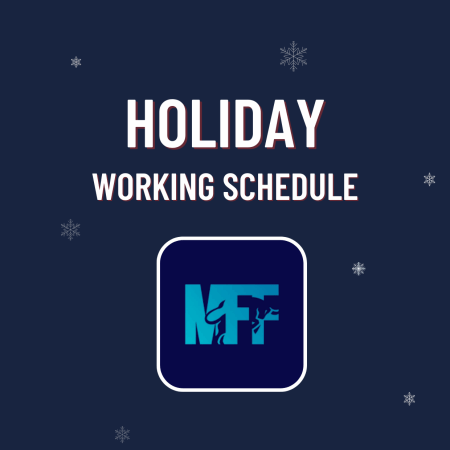 HOLIDAY
WORKING SCHEDULE

MFT